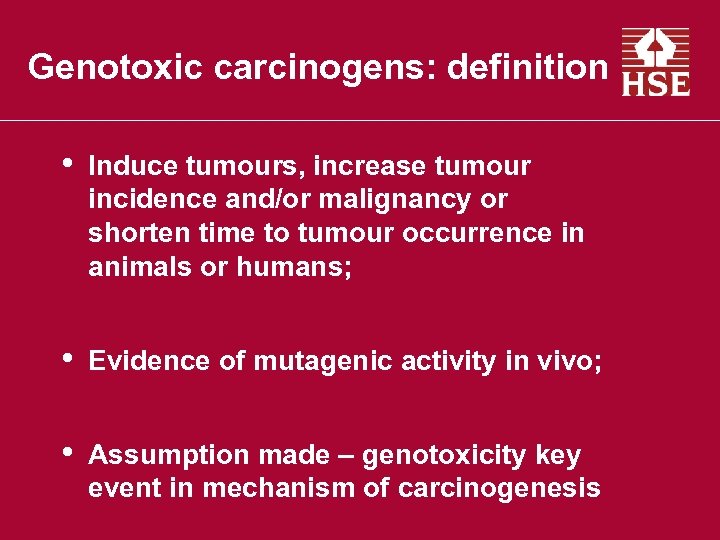 Genotoxic carcinogens: definition

HSE

• Induce tumours, increase tumour incidence and/or malignancy or shorten time to tumour occurrence in animals or humans;

• Evidence of mutagenic activity in vivo;

• Assumption made – genotoxicity key event in mechanism of carcinogenesis